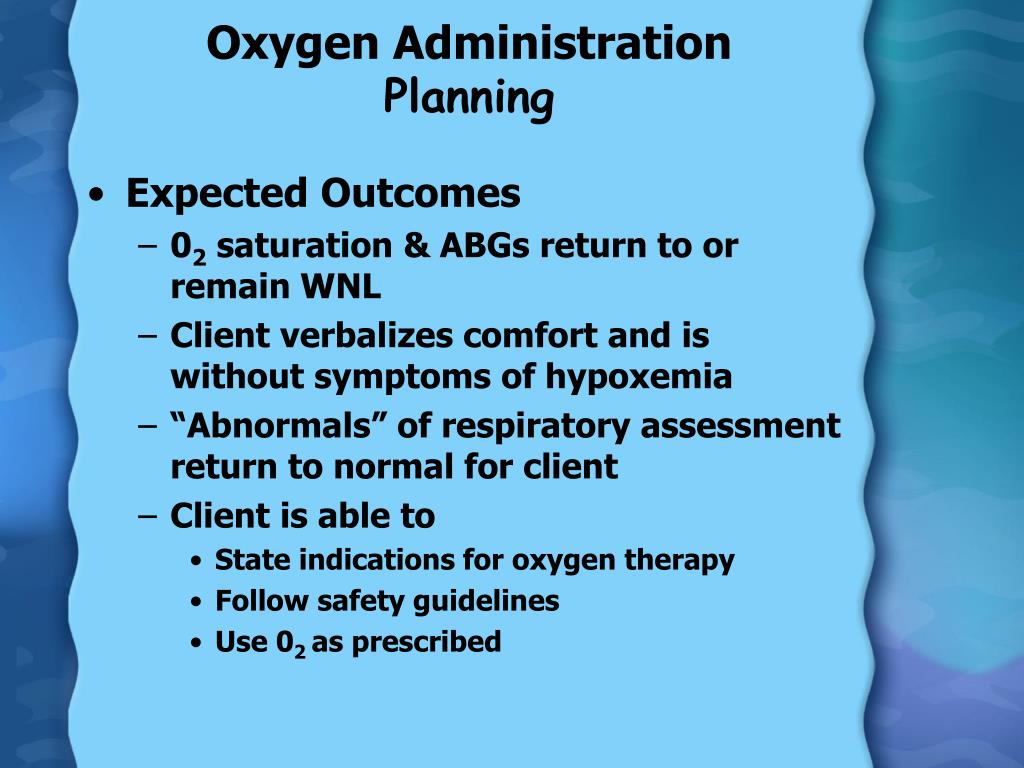 Oxygen Administration
Planning

• Expected Outcomes
– $0_2$ saturation & ABGs return to or remain WNL
– Client verbalizes comfort and is without symptoms of hypoxemia
– “Abnormals” of respiratory assessment return to normal for client
– Client is able to
• State indications for oxygen therapy
• Follow safety guidelines
• Use $0_2$ as prescribed